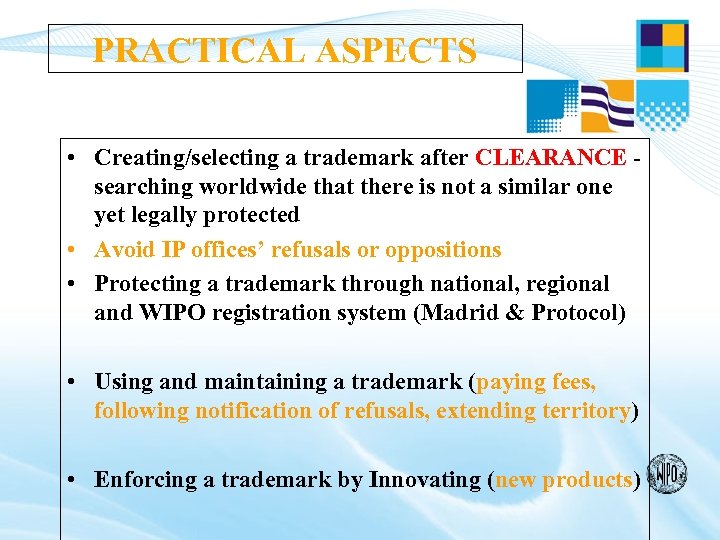 PRACTICAL ASPECTS

• Creating/selecting a trademark after CLEARANCE - searching worldwide that there is not a similar one yet legally protected
• Avoid IP offices' refusals or oppositions
• Protecting a trademark through national, regional and WIPO registration system (Madrid & Protocol)

• Using and maintaining a trademark (paying fees, following notification of refusals, extending territory)

• Enforcing a trademark by Innovating (new products)

WIPO